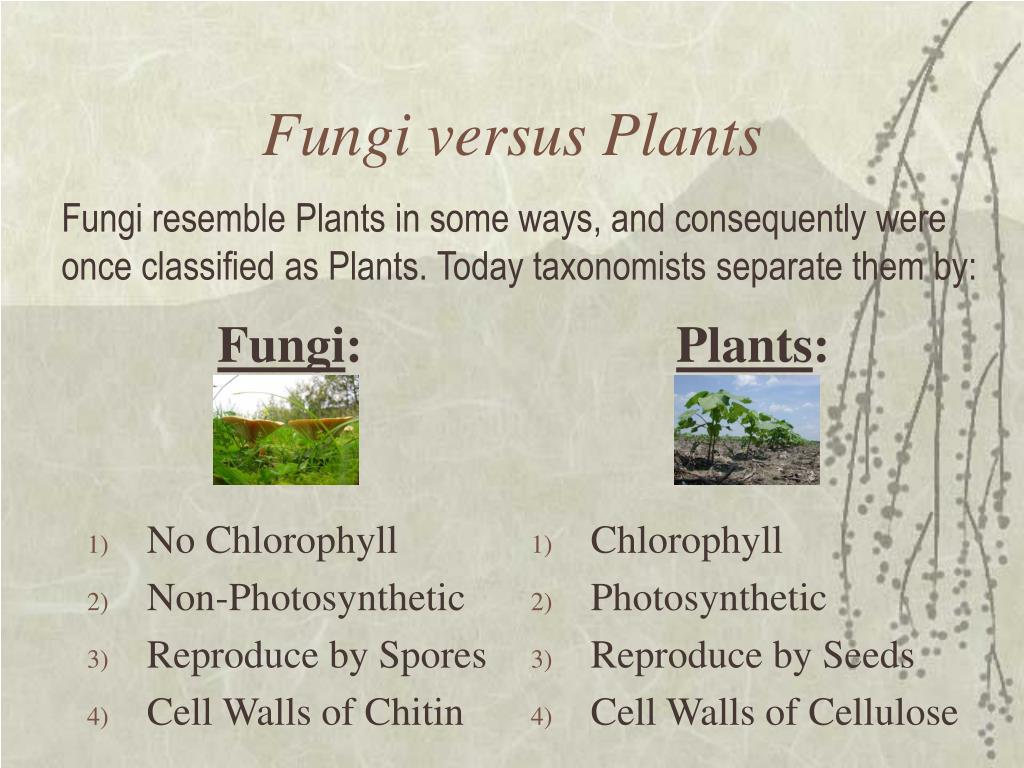 Fungi versus Plants

Fungi resemble Plants in some ways, and consequently were once classified as Plants. Today taxonomists separate them by:

Fungi:

1) No Chlorophyll
2) Non-Photosynthetic
3) Reproduce by Spores
4) Cell Walls of Chitin

Plants:

1) Chlorophyll
2) Photosynthetic
3) Reproduce by Seeds
4) Cell Walls of Cellulose